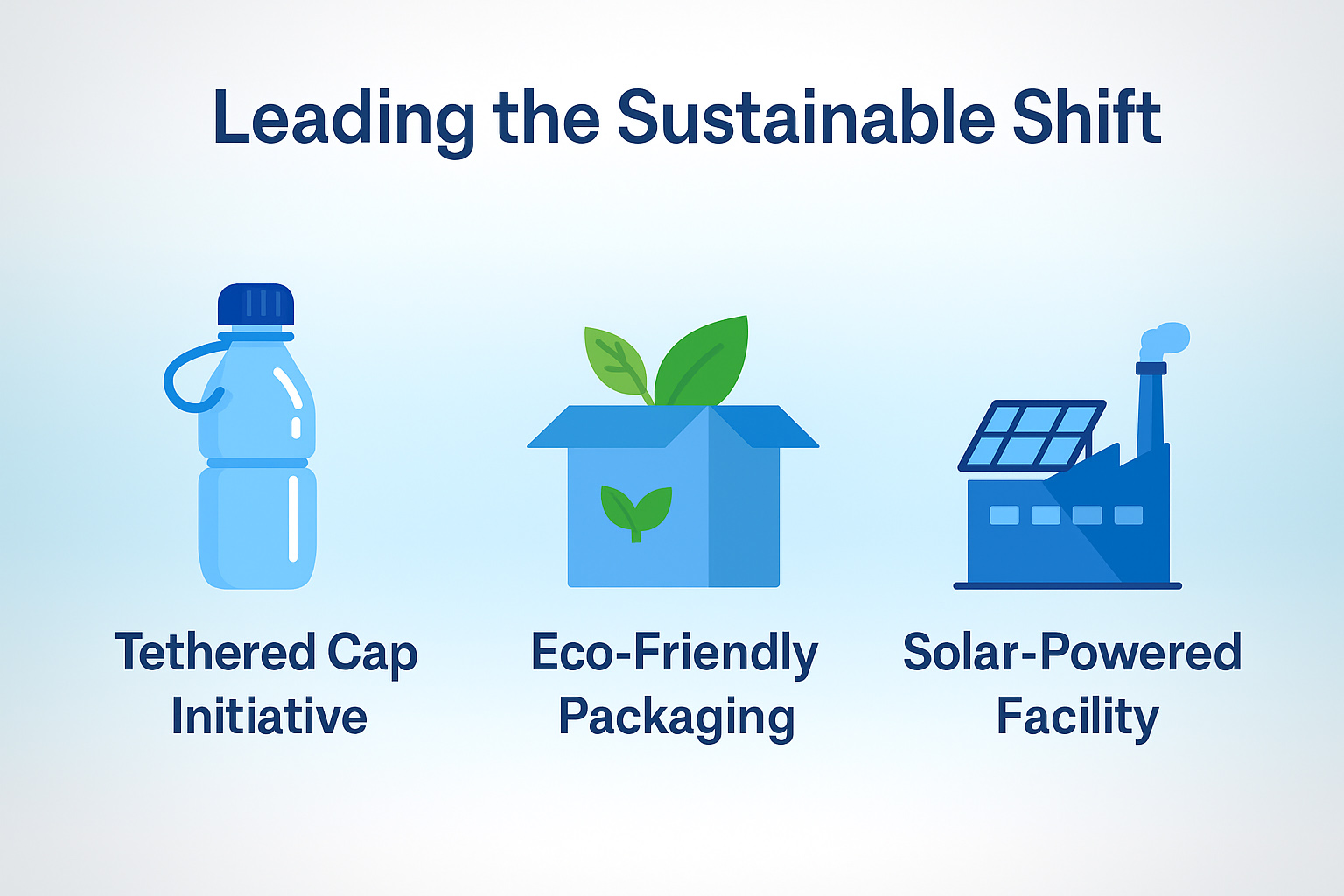 Leading the Sustainable Shift

Tethered Cap Initiative

Eco-Friendly Packaging

Solar-Powered Facility